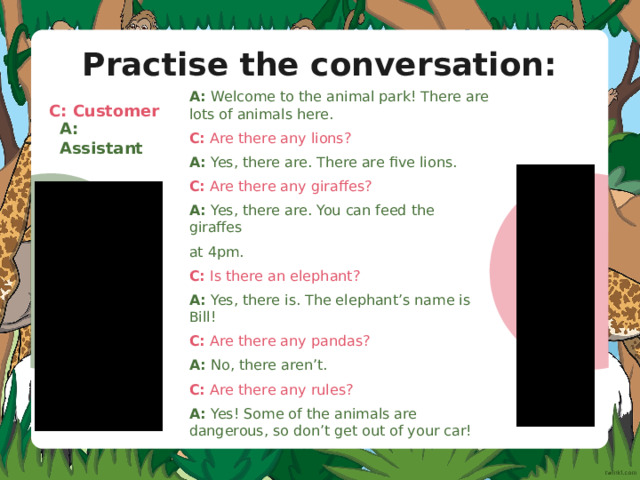 Practise the conversation:

C: Customer
A: Assistant

A: Welcome to the animal park! There are lots of animals here.

C: Are there any lions?

A: Yes, there are. There are five lions.

C: Are there any giraffes?

A: Yes, there are. You can feed the giraffes

at 4pm.

C: Is there an elephant?

A: Yes, there is. The elephant's name is Bill!

C: Are there any pandas?

A: No, there aren't.

C: Are there any rules?

A: Yes! Some of the animals are dangerous, so don't get out of your car!

twinkl.com